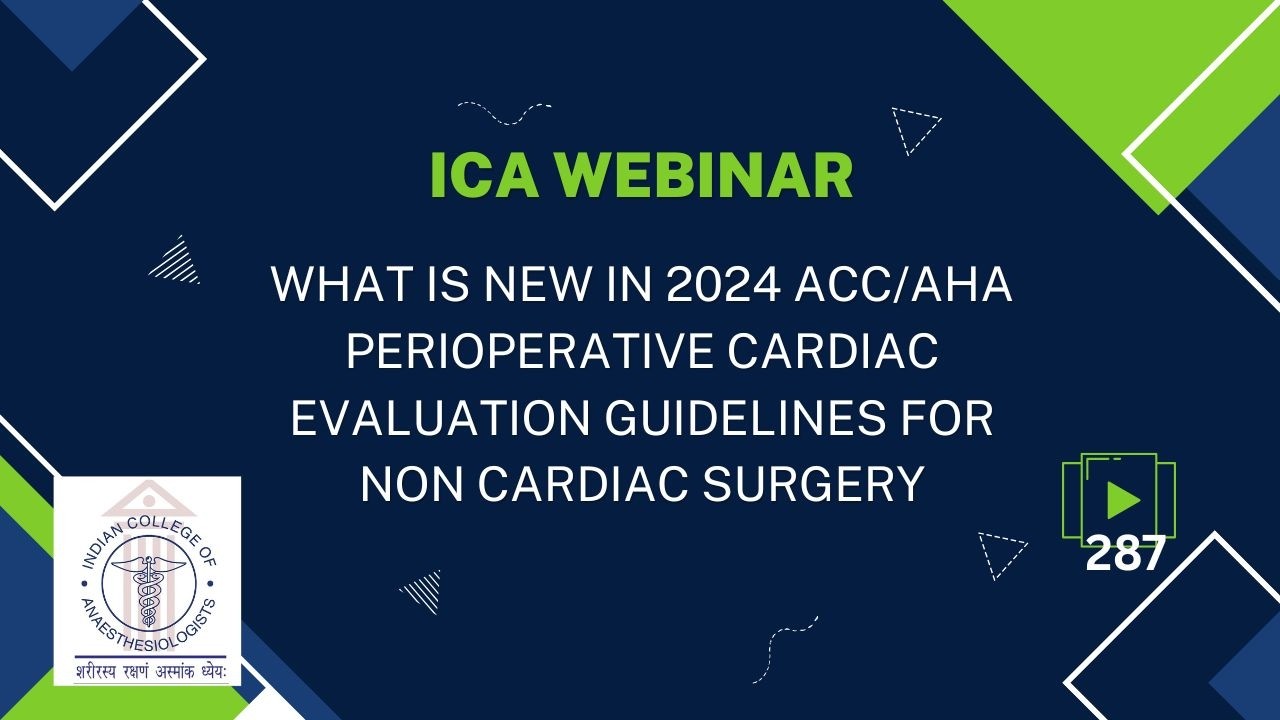 ICA WEBINAR

WHAT IS NEW IN 2024 ACC/AHA PERIOPERATIVE CARDIAC EVALUATION GUIDELINES FOR NON CARDIAC SURGERY

INDIAN COLLEGE OF ANAESTHESIOLOGISTS

शरीरस्य रक्षणं अस्माकं ध्येयः

287